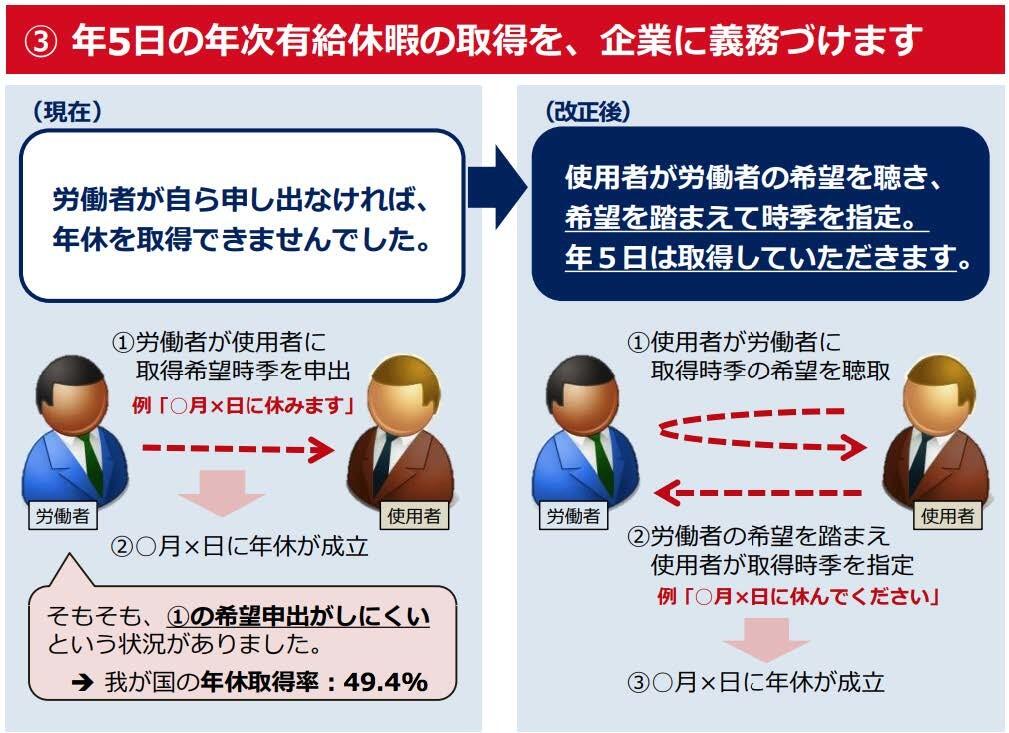 ③ 年5日の年次有給休暇の取得を、企業に義務づけます

（現在）

労働者が自ら申し出なければ、年休を取得できませんでした。

①労働者が使用者に取得希望時季を申出

例「○月×日に休みます」

労働者

使用者

②○月×日に年休が成立

そもそも、①の希望申出がしにくいという状況がありました。

➔ 我が国の年休取得率：49.4%

（改正後）

使用者が労働者の希望を聴き、希望を踏まえて時季を指定。年５日は取得していただきます。

①使用者が労働者に取得時季の希望を聴取

労働者

使用者

②労働者の希望を踏まえ使用者が取得時季を指定

例「○月×日に休んでください」

③○月×日に年休が成立